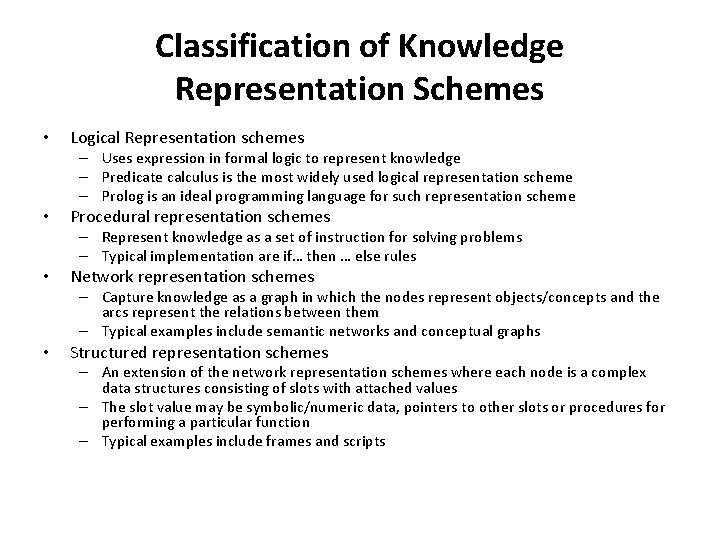 Classification of Knowledge Representation Schemes

• Logical Representation schemes
– Uses expression in formal logic to represent knowledge
– Predicate calculus is the most widely used logical representation scheme
– Prolog is an ideal programming language for such representation scheme
• Procedural representation schemes
– Represent knowledge as a set of instruction for solving problems
– Typical implementation are if… then … else rules
• Network representation schemes
– Capture knowledge as a graph in which the nodes represent objects/concepts and the arcs represent the relations between them
– Typical examples include semantic networks and conceptual graphs
• Structured representation schemes
– An extension of the network representation schemes where each node is a complex data structures consisting of slots with attached values
– The slot value may be symbolic/numeric data, pointers to other slots or procedures for performing a particular function
– Typical examples include frames and scripts